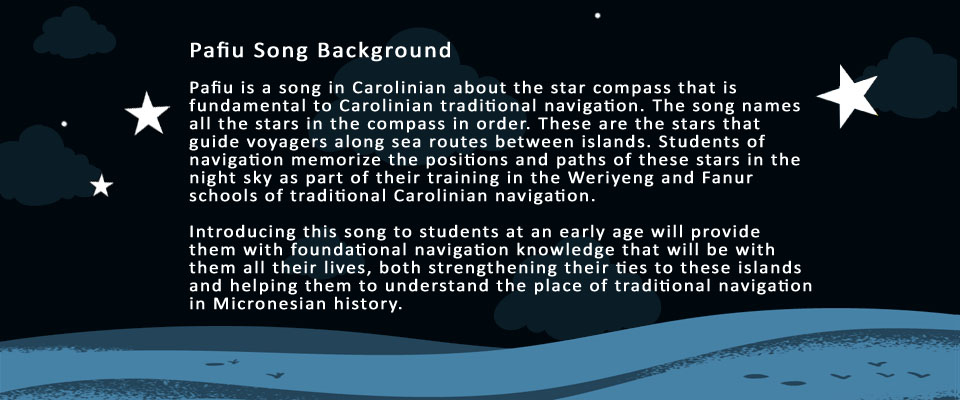 Pafiu Song Background

Pafiu is a song in Carolinian about the star compass that is fundamental to Carolinian traditional navigation. The song names all the stars in the compass in order. These are the stars that guide voyagers along sea routes between islands. Students of navigation memorize the positions and paths of these stars in the night sky as part of their training in the Weriyeng and Fanur schools of traditional Carolinian navigation.

Introducing this song to students at an early age will provide them with foundational navigation knowledge that will be with them all their lives, both strengthening their ties to these islands and helping them to understand the place of traditional navigation in Micronesian history.